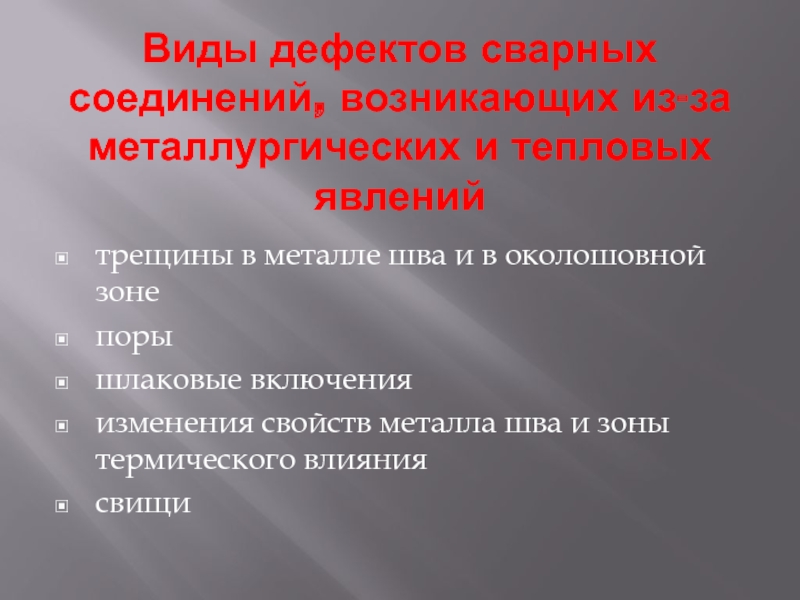 Виды дефектов сварных соединений, возникающих из-за металлургических и тепловых явлений

трещины в металле шва и в околошовной зоне

поры

шлаковые включения

изменения свойств металла шва и зоны термического влияния

свищи